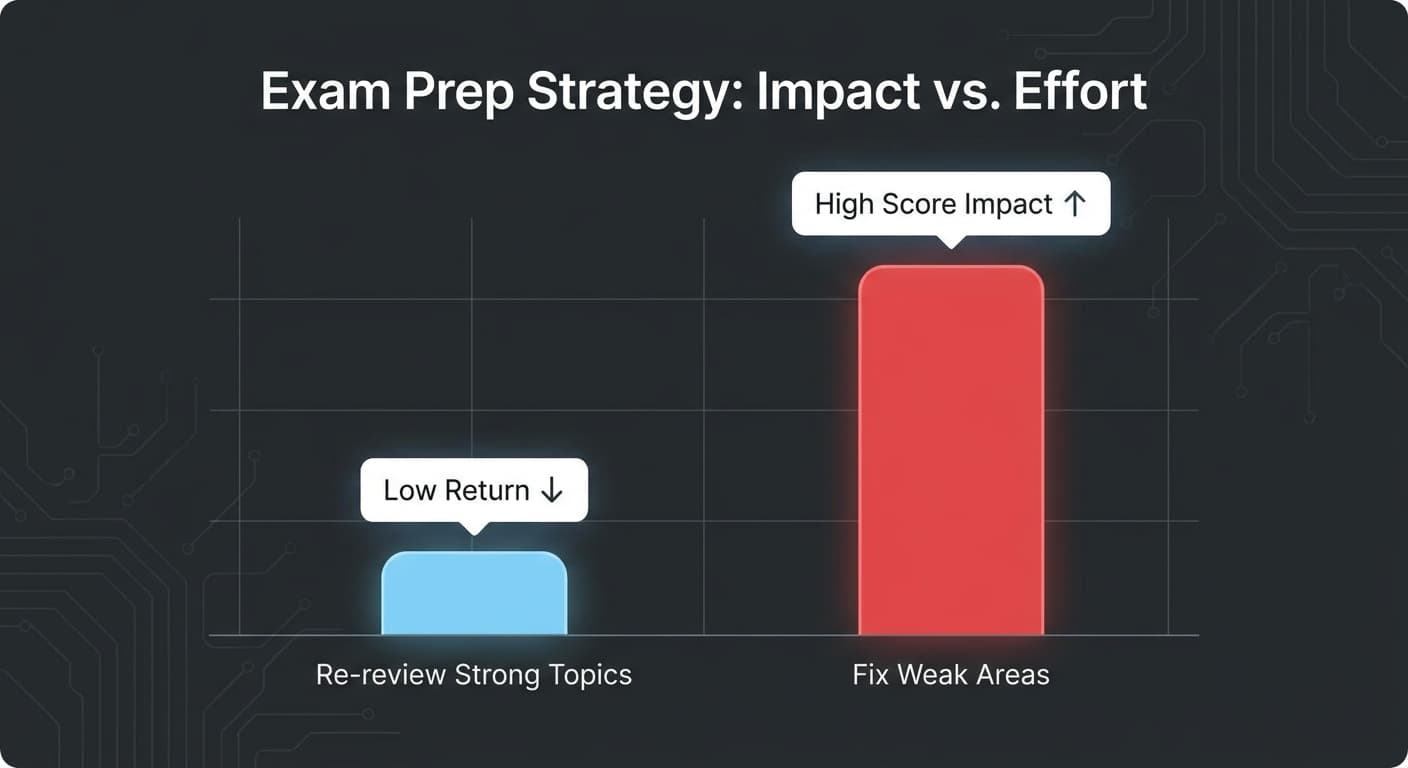 Exam Prep Strategy: Impact vs. Effort

High Score Impact ↑

Low Return ↓

Re-review Strong Topics

Fix Weak Areas